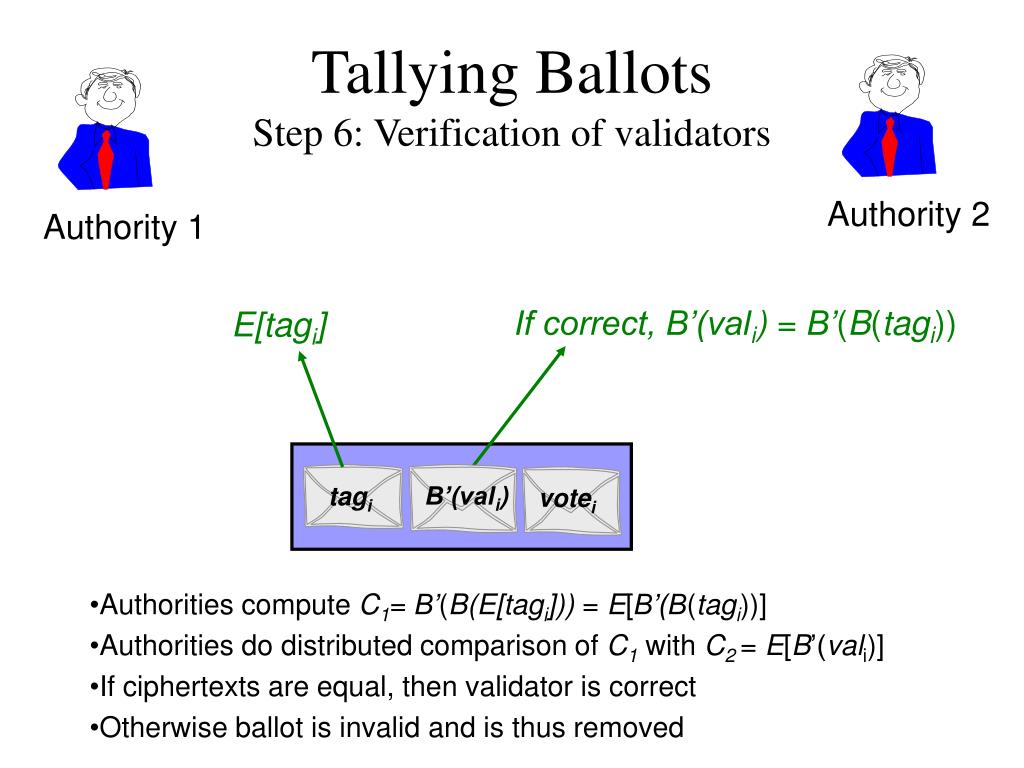 Tallying Ballots
Step 6: Verification of validators

Authority 1

Authority 2

$E[tag_i]$

If correct, $B'(val_i) = B'(B(tag_i))$

$tag_i$ $B'(val_i)$ $vote_i$

•Authorities compute $C_1 = B'(B(E[tag_i])) = E[B'(B(tag_i))]$
•Authorities do distributed comparison of $C_1$ with $C_2 = E[B'(val_i)]$
•If ciphertexts are equal, then validator is correct
•Otherwise ballot is invalid and is thus removed